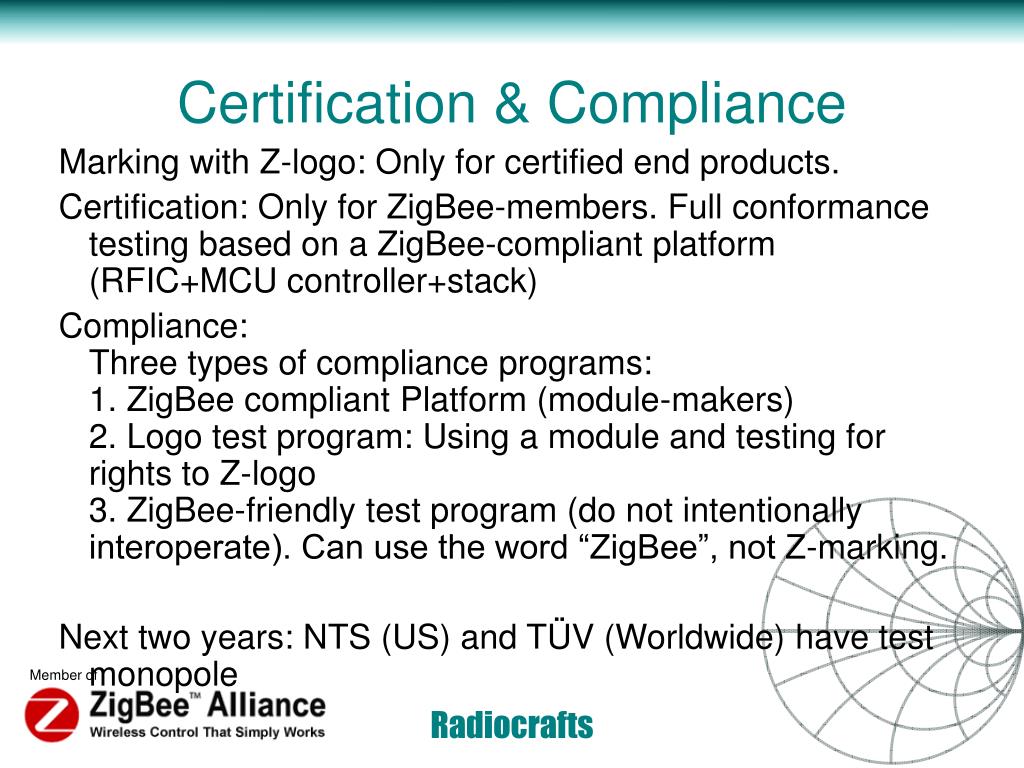 Certification & Compliance

Marking with Z-logo: Only for certified end products.

Certification: Only for ZigBee-members. Full conformance testing based on a ZigBee-compliant platform (RFIC+MCU controller+stack)

Compliance:
Three types of compliance programs:
1. ZigBee compliant Platform (module-makers)
2. Logo test program: Using a module and testing for rights to Z-logo
3. ZigBee-friendly test program (do not intentionally interoperate). Can use the word “ZigBee”, not Z-marking.

Next two years: NTS (US) and TÜV (Worldwide) have test monopole

Member of

ZigBee™ Alliance
Wireless Control That Simply Works

Radiocrafts